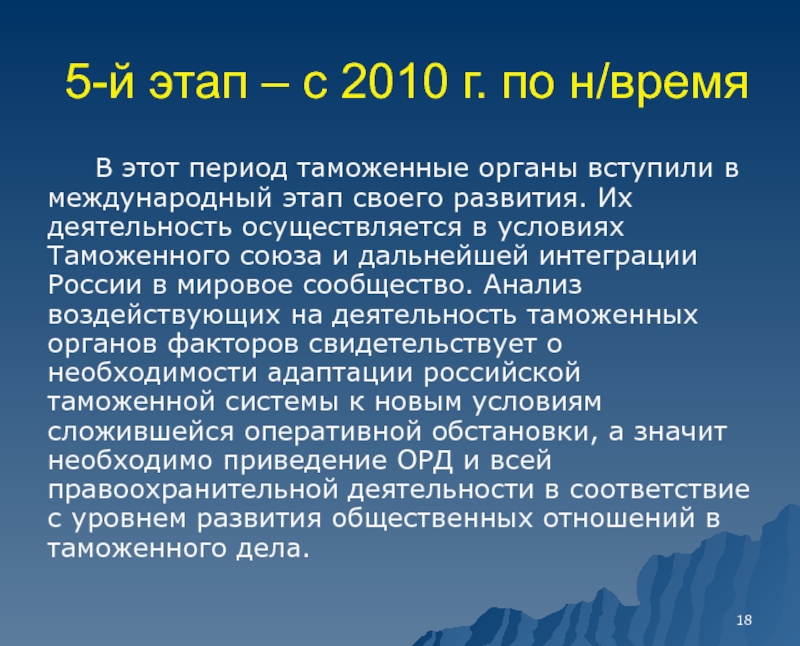 5-й этап – с 2010 г. по н/время

В этот период таможенные органы вступили в международный этап своего развития. Их деятельность осуществляется в условиях Таможенного союза и дальнейшей интеграции России в мировое сообщество. Анализ воздействующих на деятельность таможенных органов факторов свидетельствует о необходимости адаптации российской таможенной системы к новым условиям сложившейся оперативной обстановки, а значит необходимо приведение ОРД и всей правоохранительной деятельности в соответствие с уровнем развития общественных отношений в таможенного дела.

18